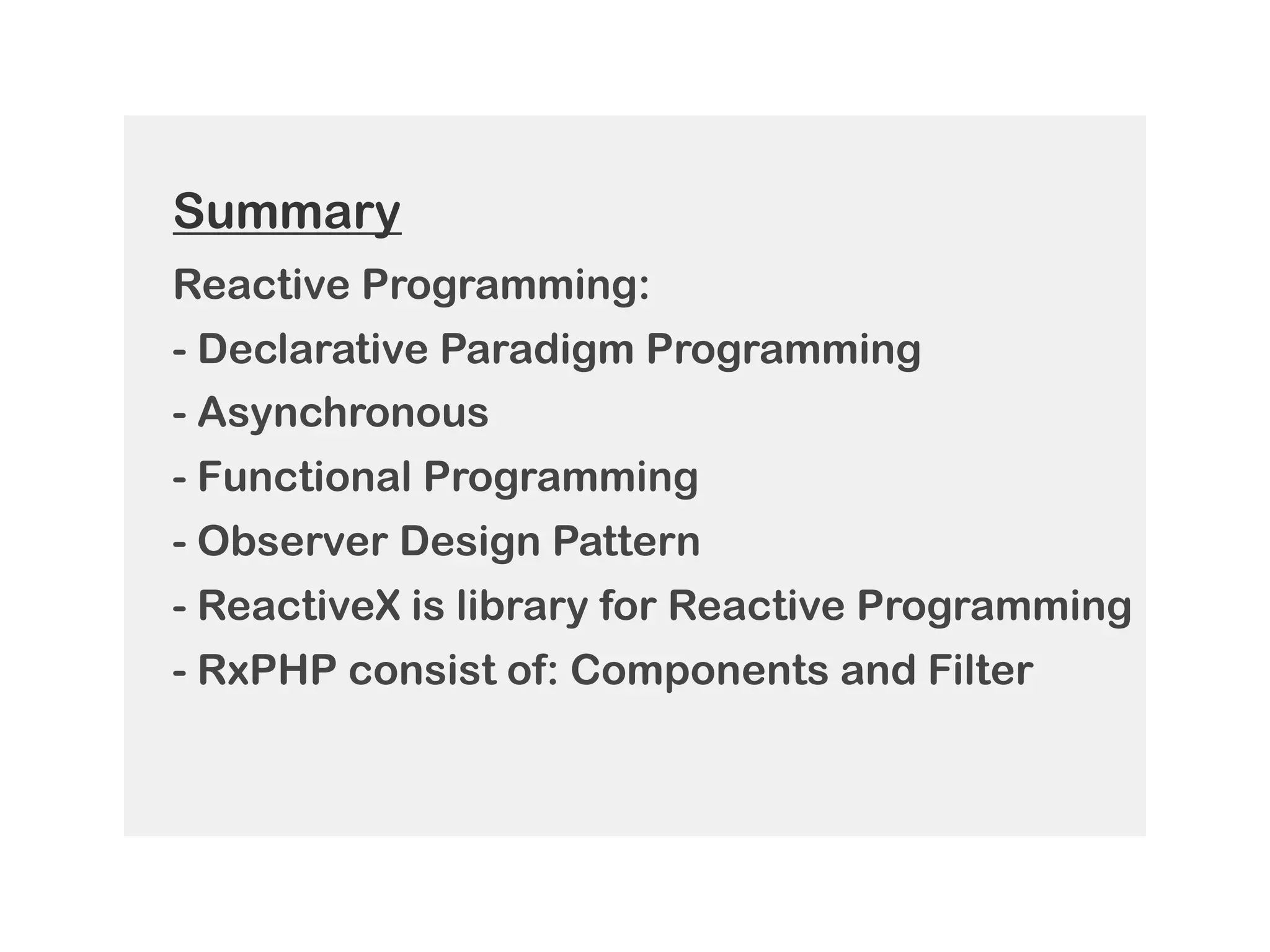 Summary

Reactive Programming:

- Declarative Paradigm Programming

- Asynchronous

- Functional Programming

- Observer Design Pattern

- ReactiveX is library for Reactive Programming

- RxPHP consist of: Components and Filter